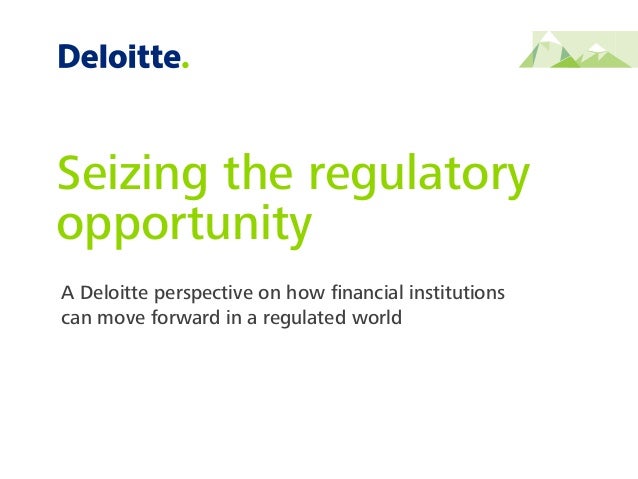 Deloitte.

Seizing the regulatory opportunity

A Deloitte perspective on how financial institutions can move forward in a regulated world